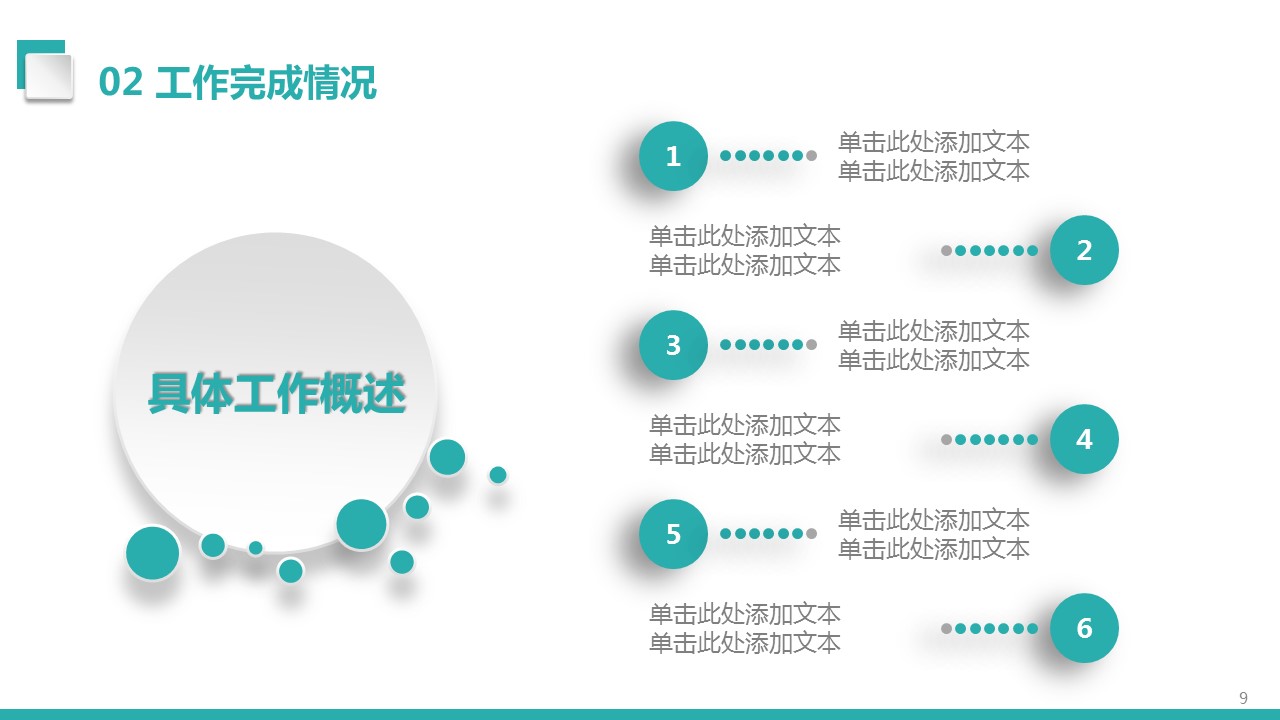 02 工作完成情况

具体工作概述

1
单击此处添加文本
单击此处添加文本

单击此处添加文本
单击此处添加文本
2

3
单击此处添加文本
单击此处添加文本

单击此处添加文本
单击此处添加文本
4

5
单击此处添加文本
单击此处添加文本

单击此处添加文本
单击此处添加文本
6

9